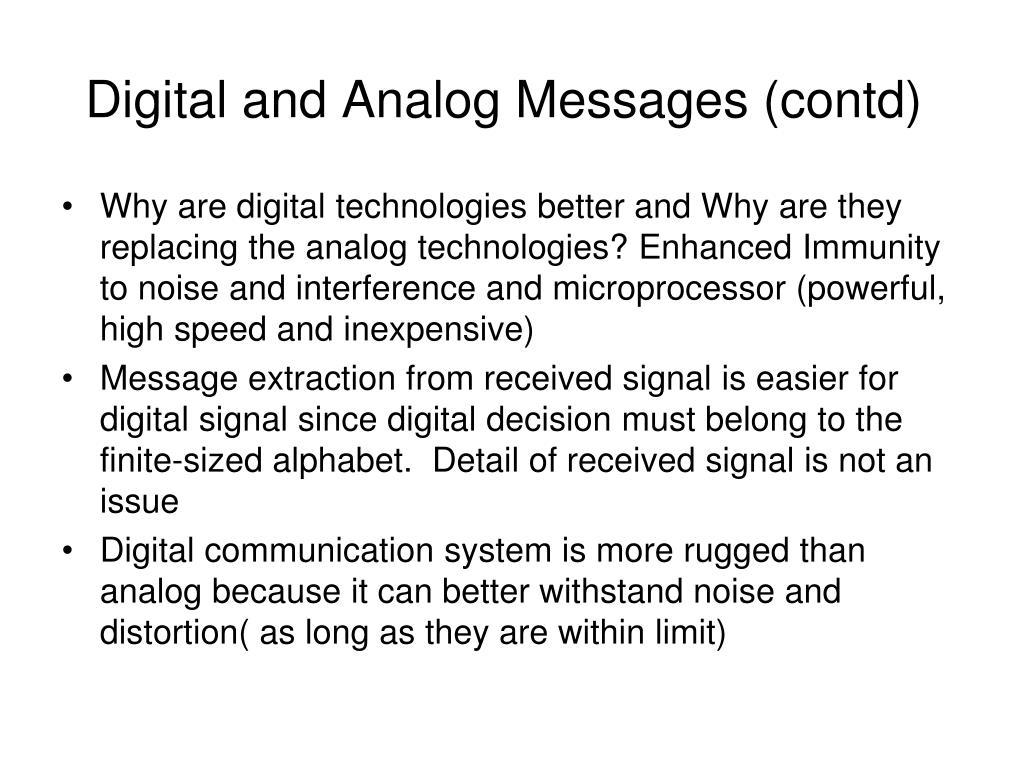 Digital and Analog Messages (contd)

• Why are digital technologies better and Why are they replacing the analog technologies? Enhanced Immunity to noise and interference and microprocessor (powerful, high speed and inexpensive)
• Message extraction from received signal is easier for digital signal since digital decision must belong to the finite-sized alphabet. Detail of received signal is not an issue
• Digital communication system is more rugged than analog because it can better withstand noise and distortion( as long as they are within limit)